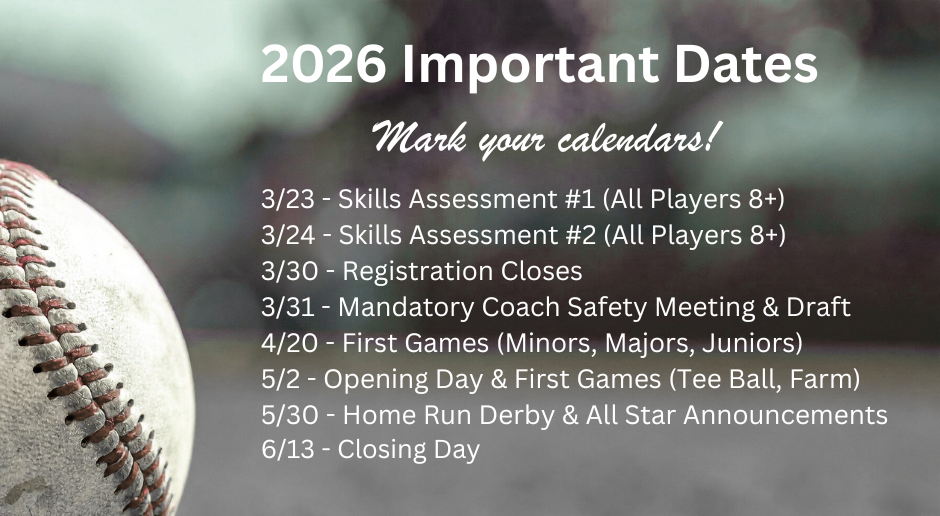 2026 Important Dates

Mark your calendars!

3/23 - Skills Assessment #1 (All Players 8+)
3/24 - Skills Assessment #2 (All Players 8+)
3/30 - Registration Closes
3/31 - Mandatory Coach Safety Meeting & Draft
4/20 - First Games (Minors, Majors, Juniors)
5/2 - Opening Day & First Games (Tee Ball, Farm)
5/30 - Home Run Derby & All Star Announcements
6/13 - Closing Day